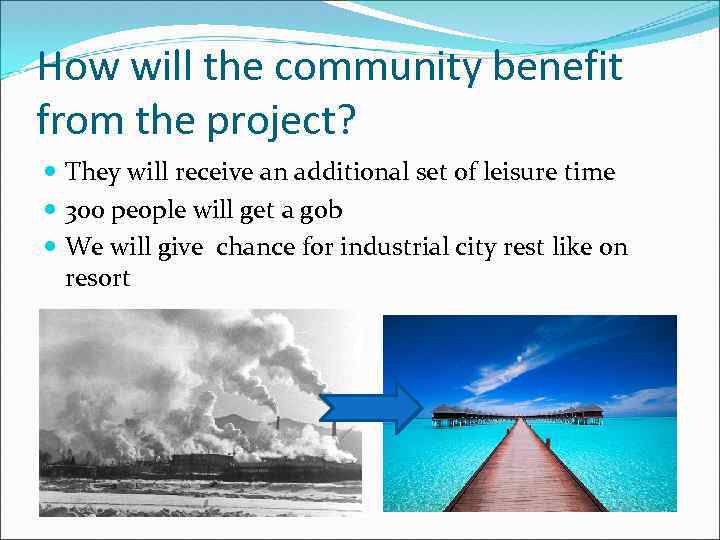 How will the community benefit from the project?

- They will receive an additional set of leisure time
- 300 people will get a gob
- We will give  chance for industrial city rest like on resort